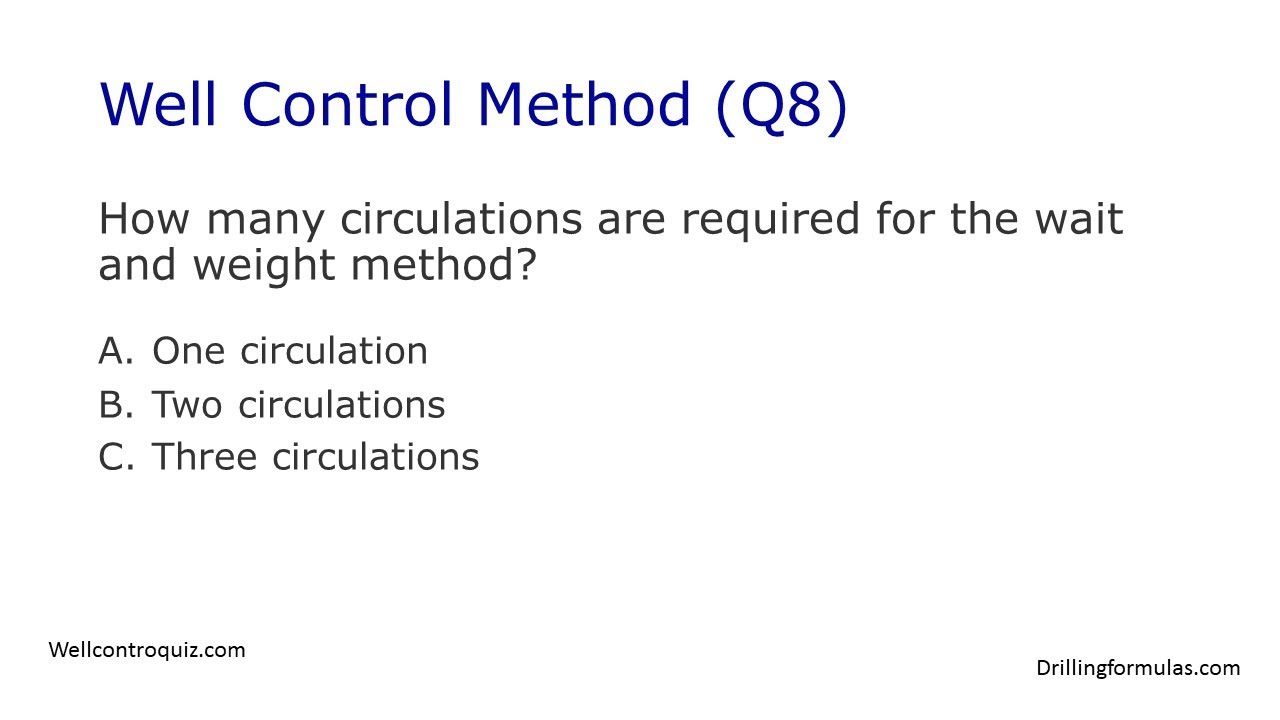 Well Control Method (Q8)

How many circulations are required for the wait and weight method?

A. One circulation
B. Two circulations
C. Three circulations

Wellcontroquiz.com

Drillingformulas.com